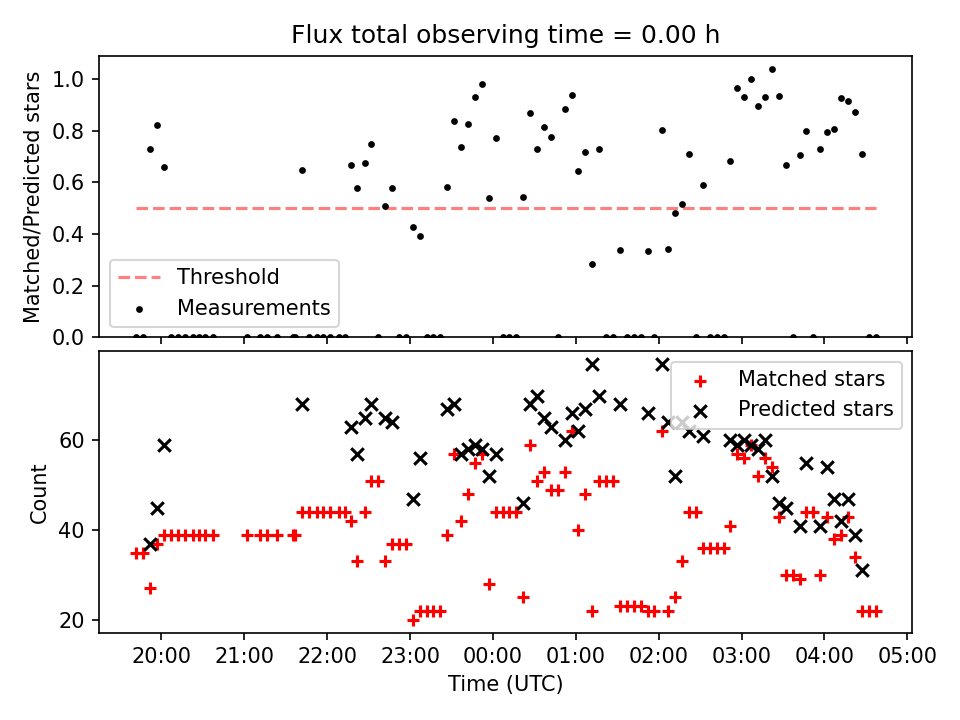 Flux total observing time = 0.00 h

Matched/Predicted stars

1.0
0.8
0.6
0.4
0.2
0.0

Threshold
Measurements

Count

60
40
20

Matched stars
Predicted stars

20:00 21:00 22:00 23:00 00:00 01:00 02:00 03:00 04:00 05:00

Time (UTC)